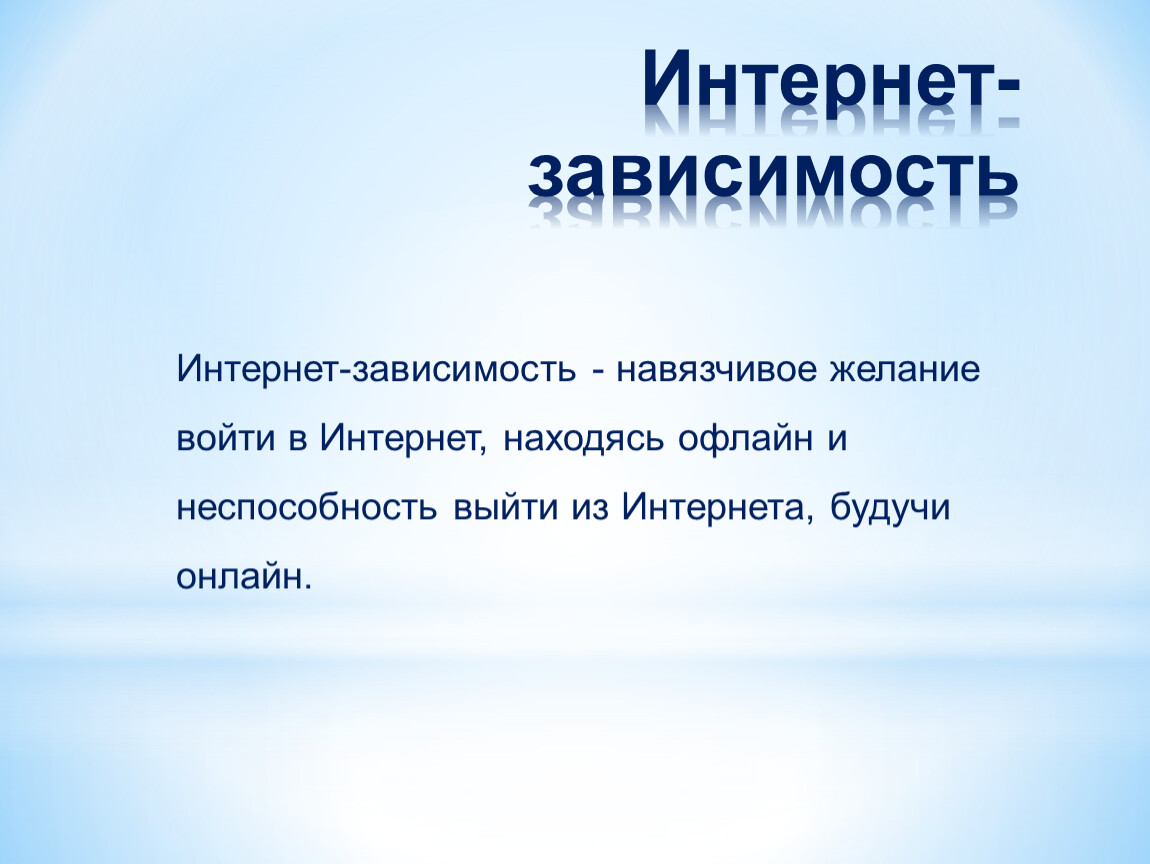 Интернет-зависимость

Интернет-зависимость - навязчивое желание войти в Интернет, находясь офлайн и неспособность выйти из Интернета, будучи онлайн.